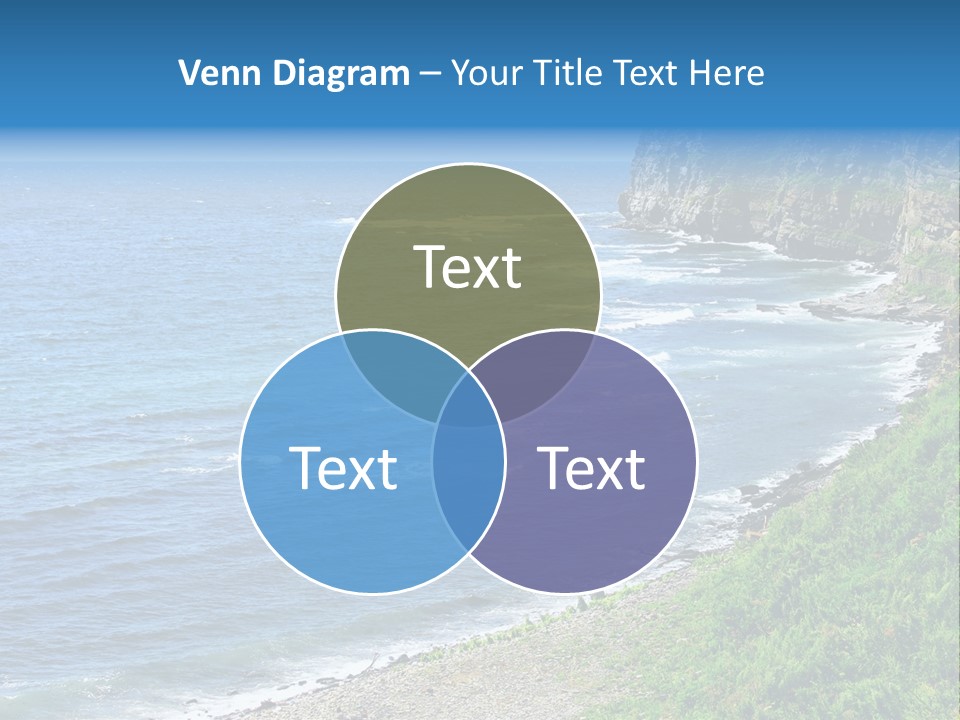 Venn Diagram – Your Title Text Here

Text

Text

Text